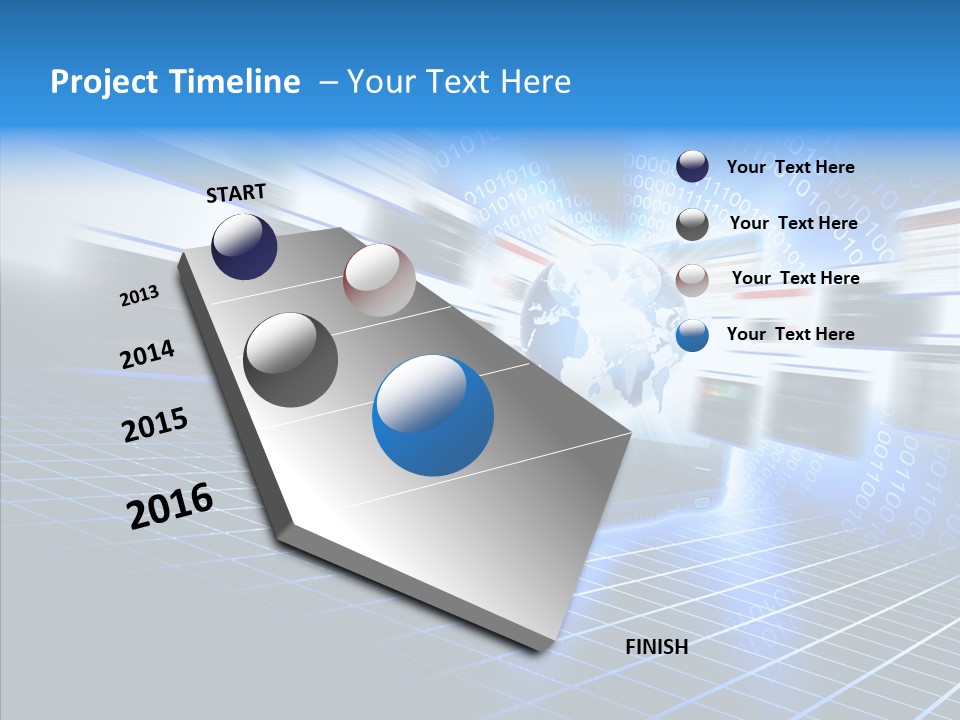 Project Timeline – Your Text Here

START

2013

2014

2015

2016

FINISH

Your Text Here

Your Text Here

Your Text Here

Your Text Here